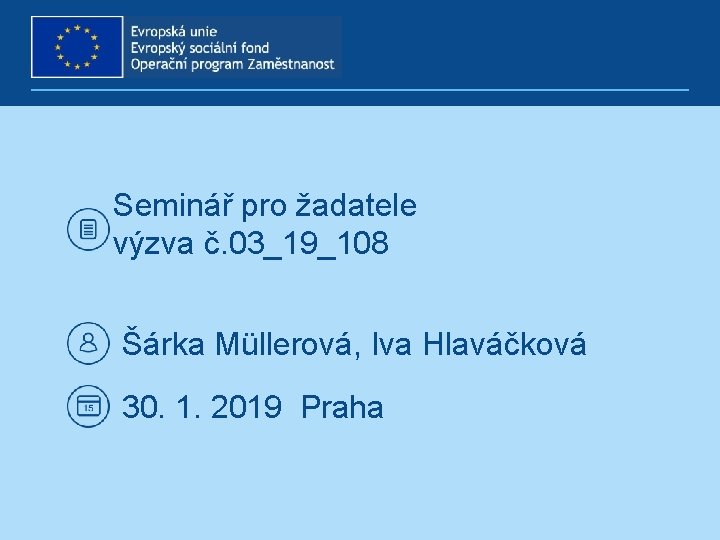 Evropská unie
Evropský sociální fond
Operační program Zaměstnanost

Seminář pro žadatele
výzva č.03_19_108

Šárka Müllerová, Iva Hlaváčková

15

30. 1. 2019 Praha